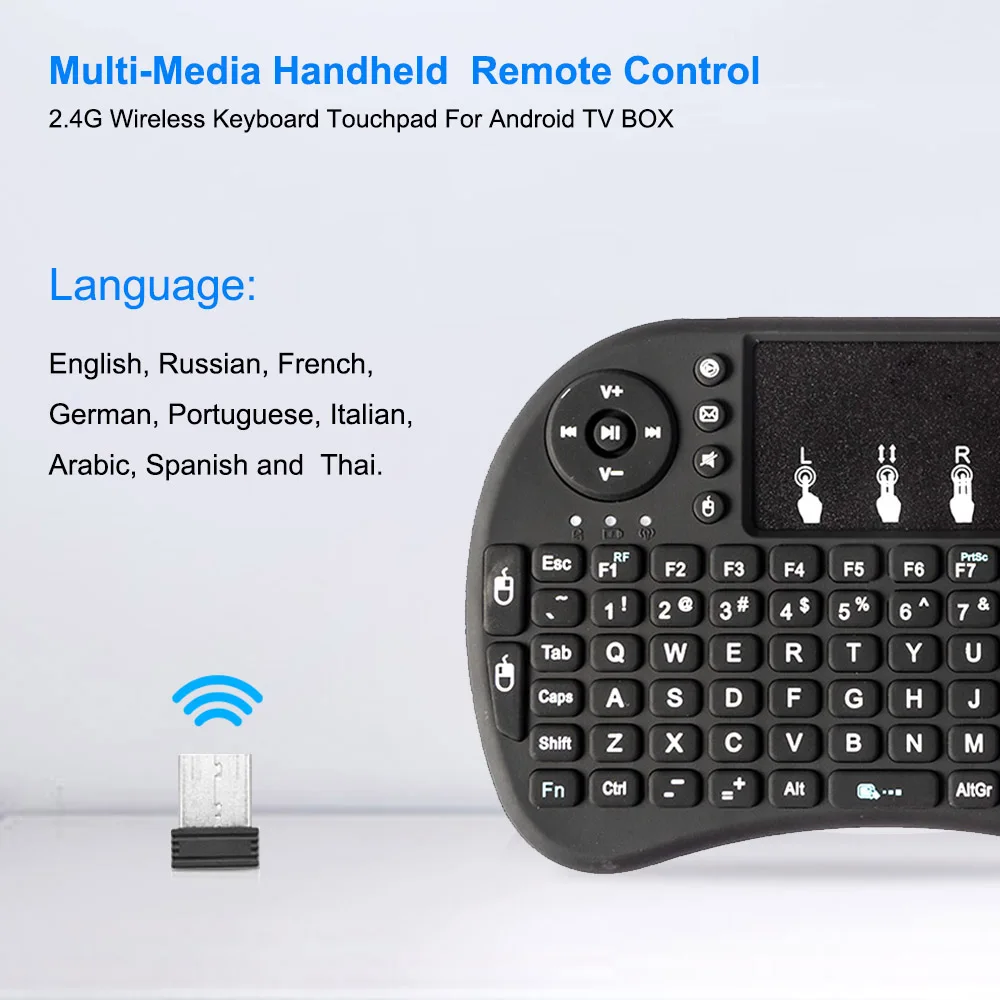 Multi-Media Handheld Remote Control
2.4G Wireless Keyboard Touchpad For Android TV BOX

Language:

English, Russian, French, German, Portuguese, Italian, Arabic, Spanish and Thai.

V+
V−
L
R
Esc
F1 RF
F2
F3
F4
F5
F6
F7 PrtSc
~
1 !
2 @
3 #
4 $
5 %
6 ^
7 &
Tab
Q
W
E
R
T
Y
U
Caps
A
S
D
F
G
H
J
Shift
Z
X
C
V
B
N
M
Fn
Ctrl
- _
= +
Alt
AltGr